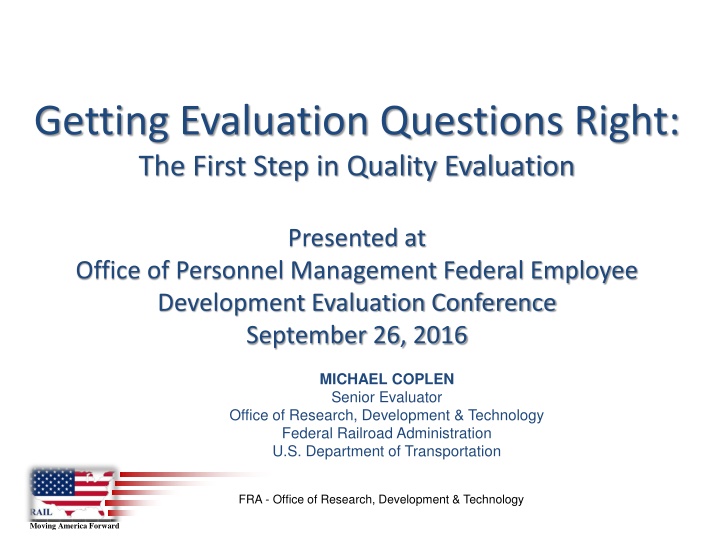 Getting Evaluation Questions Right:
The First Step in Quality Evaluation

Presented at
Office of Personnel Management Federal Employee Development Evaluation Conference
September 26, 2016

MICHAEL COPLEN
Senior Evaluator
Office of Research, Development & Technology
Federal Railroad Administration
U.S. Department of Transportation

RAIL
Moving America Forward

FRA - Office of Research, Development & Technology